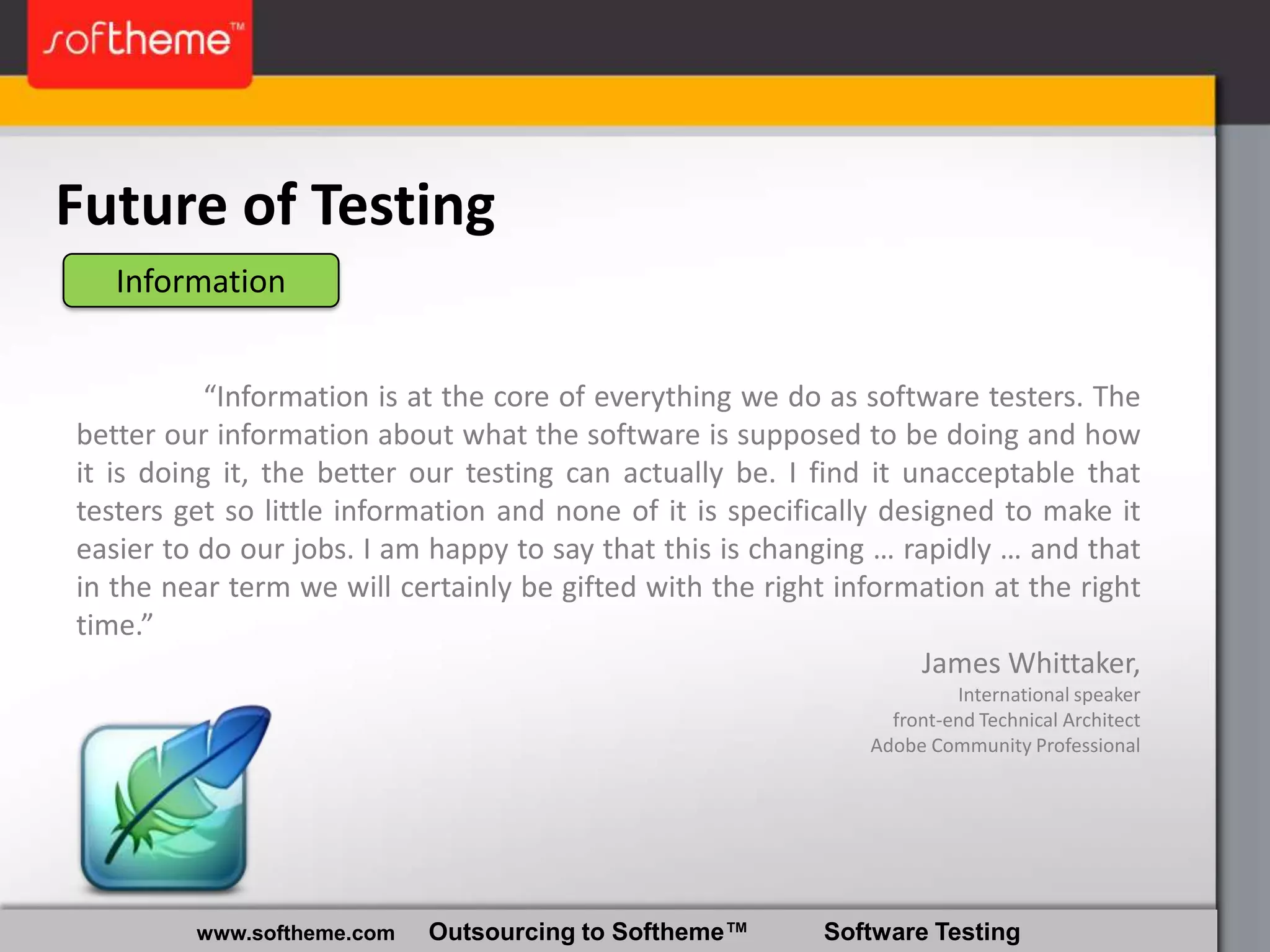 softheme™

Future of Testing

Information

“Information is at the core of everything we do as software testers. The better our information about what the software is supposed to be doing and how it is doing it, the better our testing can actually be. I find it unacceptable that testers get so little information and none of it is specifically designed to make it easier to do our jobs. I am happy to say that this is changing … rapidly … and that in the near term we will certainly be gifted with the right information at the right time.”

James Whittaker,
International speaker
front-end Technical Architect
Adobe Community Professional

www.softheme.com Outsourcing to Softheme™ Software Testing